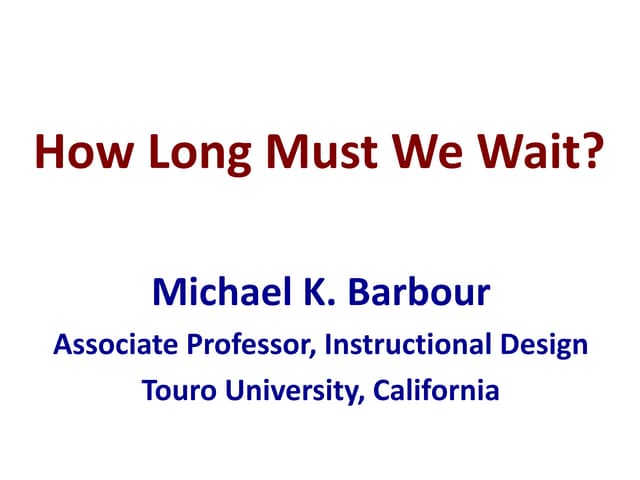 How Long Must We Wait?

Michael K. Barbour
Associate Professor, Instructional Design
Touro University, California